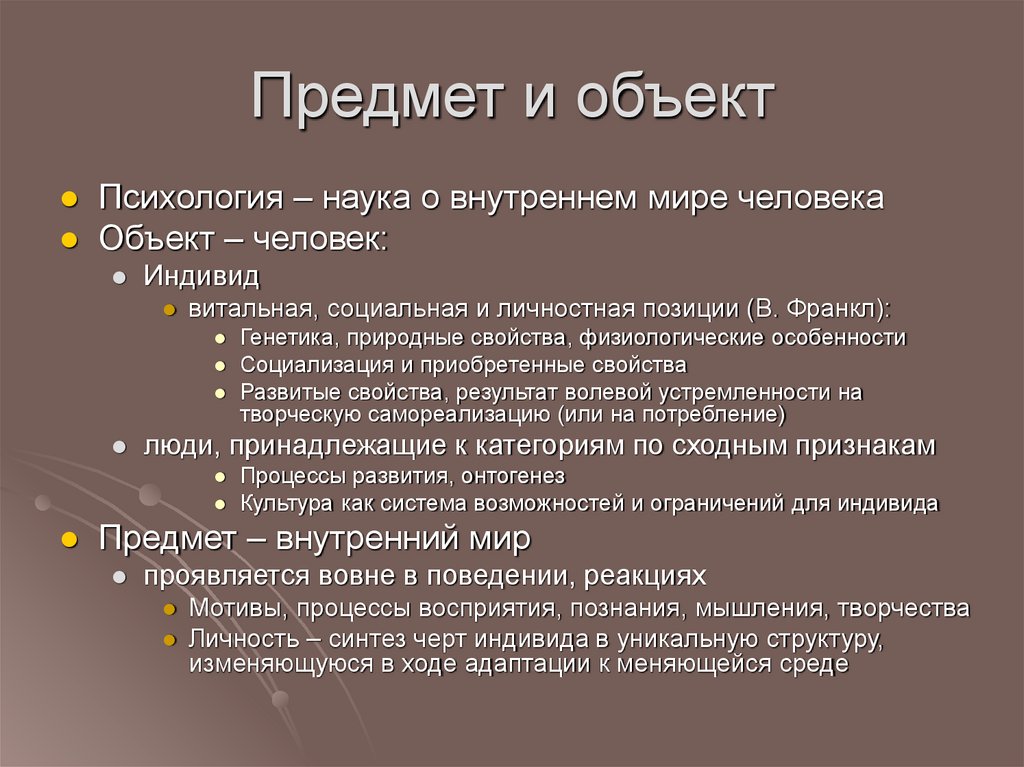 Предмет и объект

- Психология – наука о внутреннем мире человека
- Объект – человек:
  - Индивид
    - витальная, социальная и личностная позиции (В. Франкл):
      - Генетика, природные свойства, физиологические особенности
      - Социализация и приобретенные свойства
      - Развитые свойства, результат волевой устремленности на творческую самореализацию (или на потребление)
  - люди, принадлежащие к категориям по сходным признакам
    - Процессы развития, онтогенез
    - Культура как система возможностей и ограничений для индивида
- Предмет – внутренний мир
  - проявляется вовне в поведении, реакциях
    - Мотивы, процессы восприятия, познания, мышления, творчества
    - Личность – синтез черт индивида в уникальную структуру, изменяющуюся в ходе адаптации к меняющейся среде